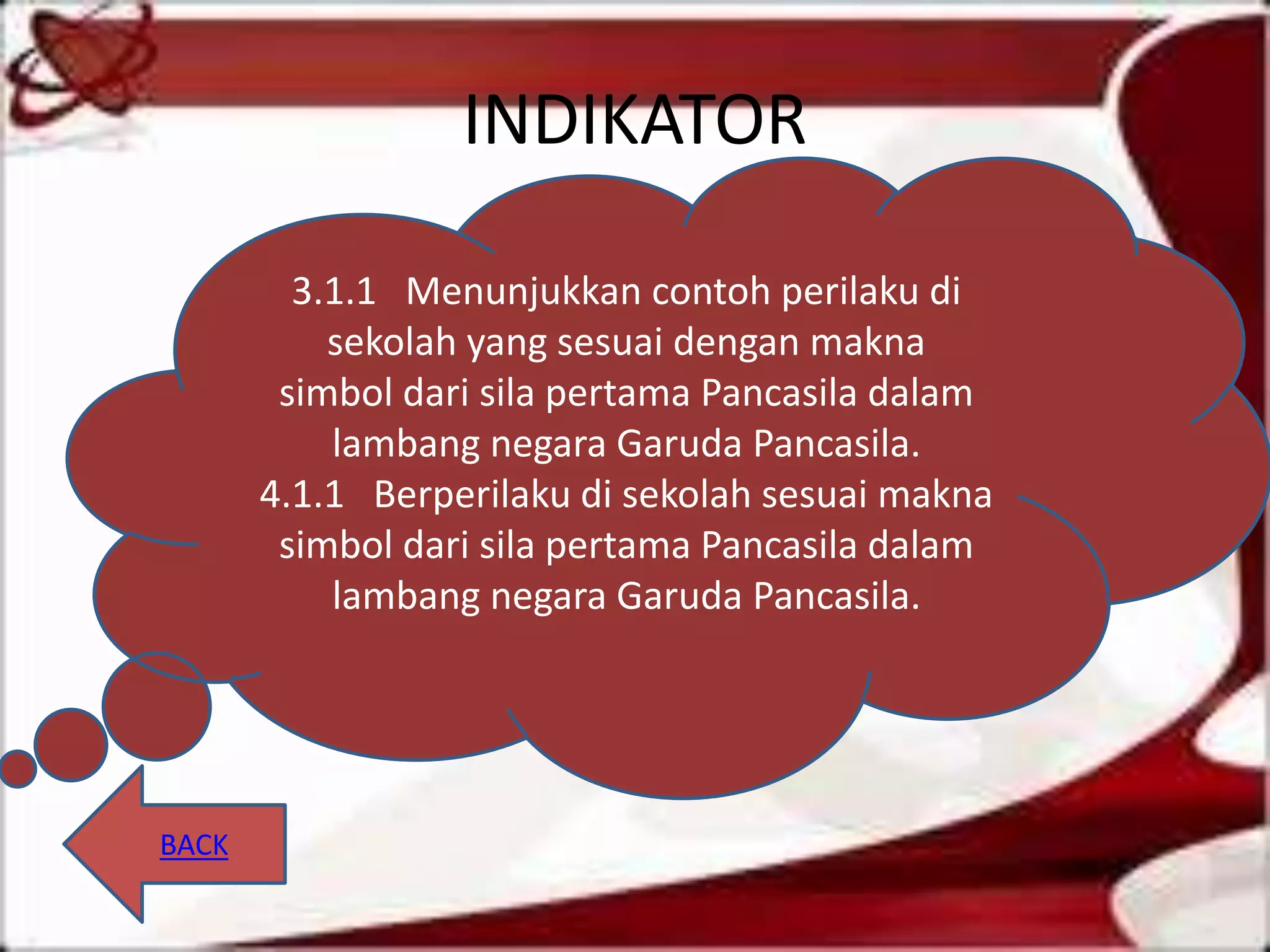 INDIKATOR

3.1.1 Menunjukkan contoh perilaku di sekolah yang sesuai dengan makna simbol dari sila pertama Pancasila dalam lambang negara Garuda Pancasila.
4.1.1 Berperilaku di sekolah sesuai makna simbol dari sila pertama Pancasila dalam lambang negara Garuda Pancasila.

BACK